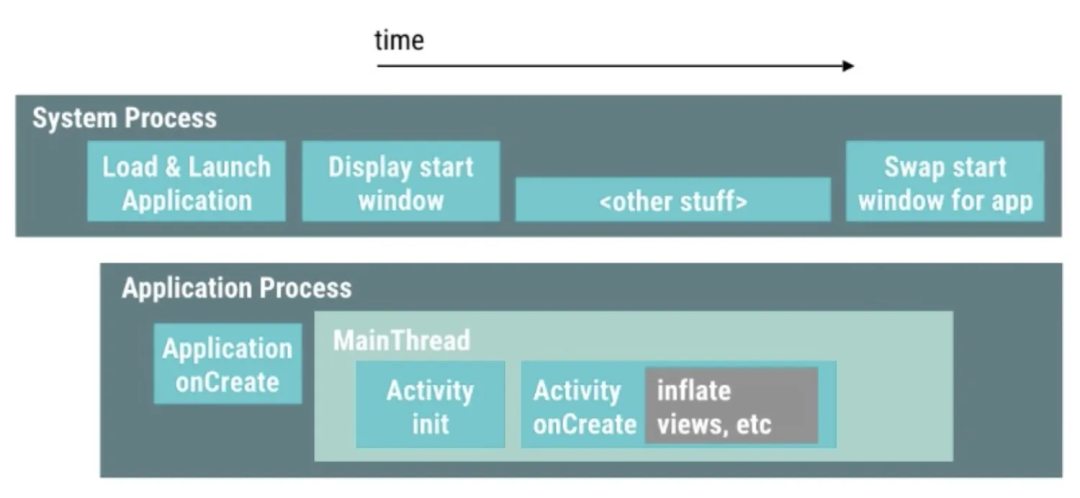 time

System Process

Load & Launch Application

Display start window

<other stuff>

Swap start window for app

Application Process

Application onCreate

MainThread

Activity init

Activity onCreate

inflate views, etc